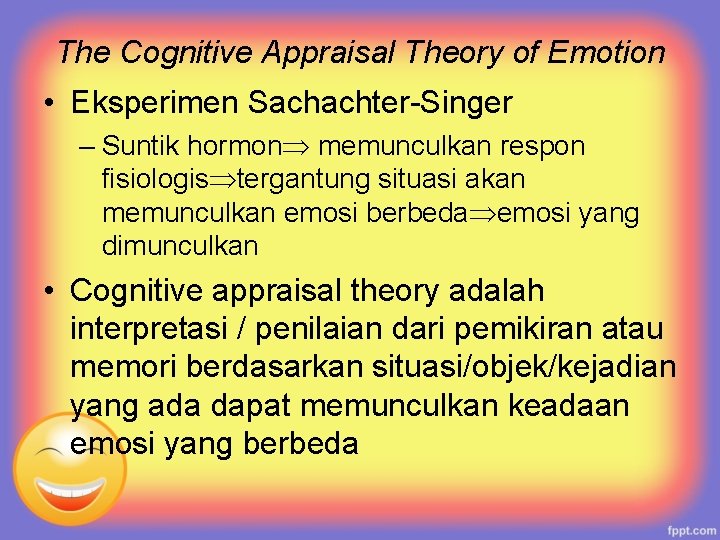 The Cognitive Appraisal Theory of Emotion

• Eksperimen Sachachter-Singer
– Suntik hormon$\Rightarrow$ memunculkan respon fisiologis$\Rightarrow$tergantung situasi akan memunculkan emosi berbeda$\Rightarrow$emosi yang dimunculkan

• Cognitive appraisal theory adalah interpretasi / penilaian dari pemikiran atau memori berdasarkan situasi/objek/kejadian yang ada dapat memunculkan keadaan emosi yang berbeda

fppt.com